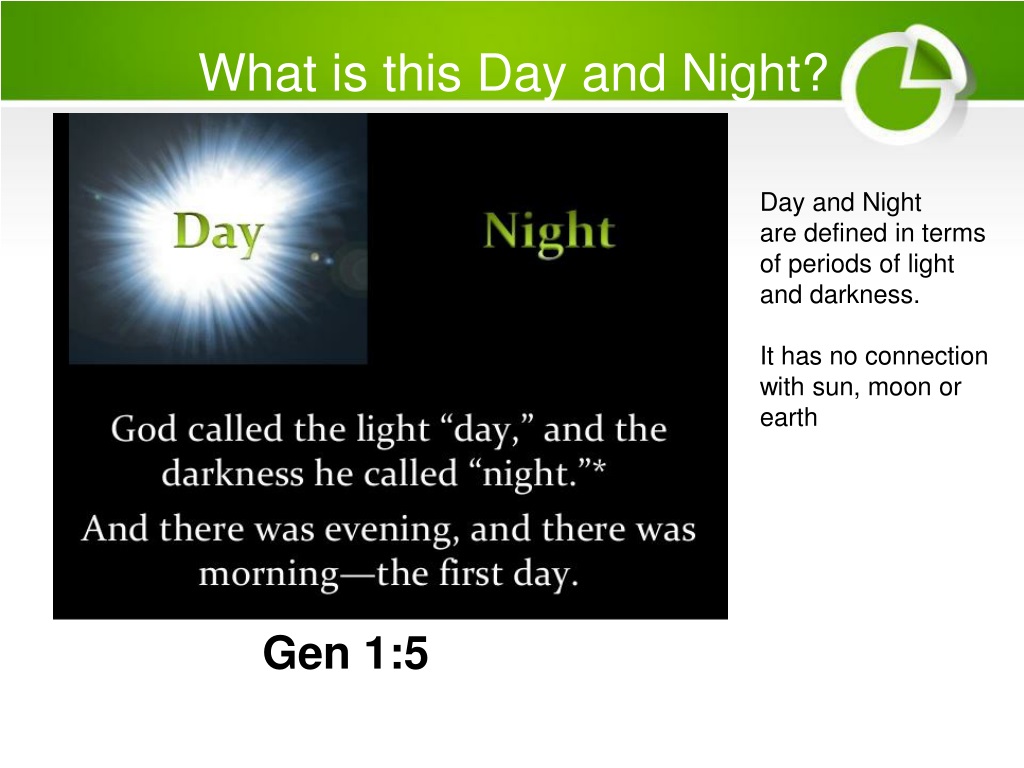 What is this Day and Night?

Day

Night

God called the light “day,” and the darkness he called “night.”*
And there was evening, and there was morning—the first day.

Gen 1:5

Day and Night are defined in terms of periods of light and darkness.

It has no connection with sun, moon or earth